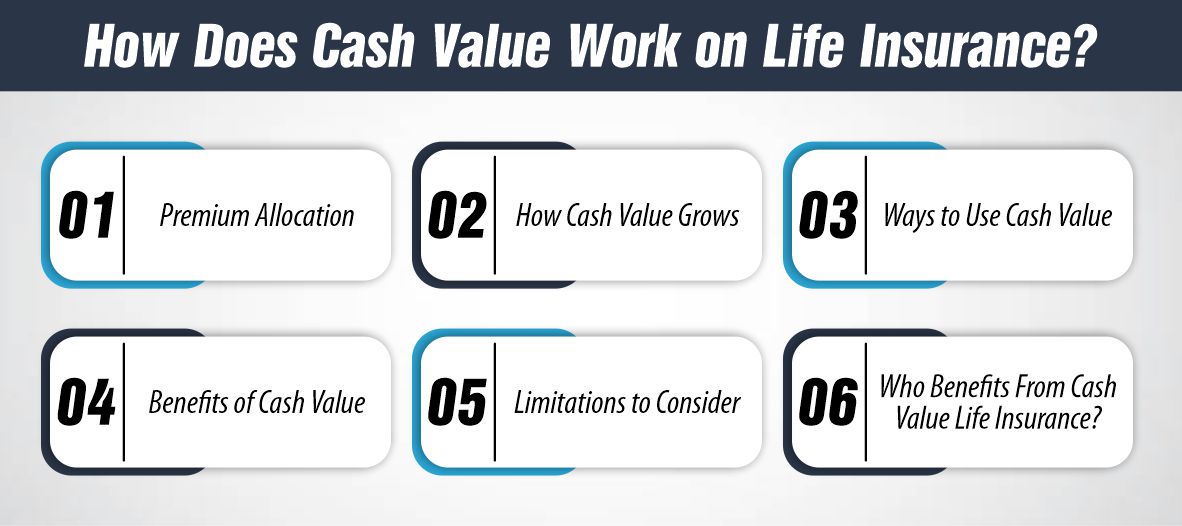 How Does Cash Value Work on Life Insurance?

01 Premium Allocation

02 How Cash Value Grows

03 Ways to Use Cash Value

04 Benefits of Cash Value

05 Limitations to Consider

06 Who Benefits From Cash Value Life Insurance?